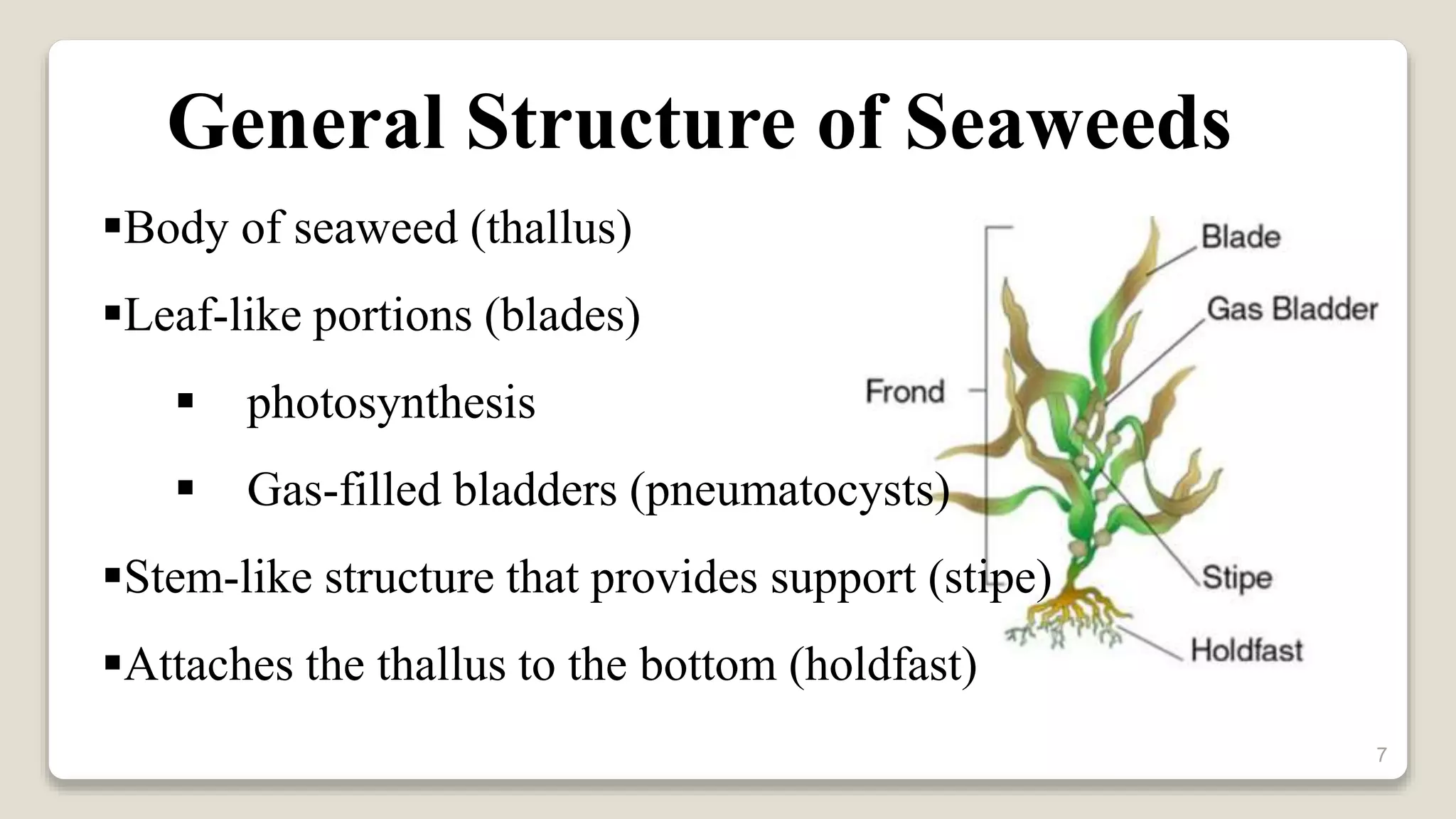 General Structure of Seaweeds

▪Body of seaweed (thallus)

▪Leaf-like portions (blades)

▪ photosynthesis

▪ Gas-filled bladders (pneumatocysts)

▪Stem-like structure that provides support (stipe)

▪Attaches the thallus to the bottom (holdfast)

Frond

Blade

Gas Bladder

Stipe

Holdfast

7